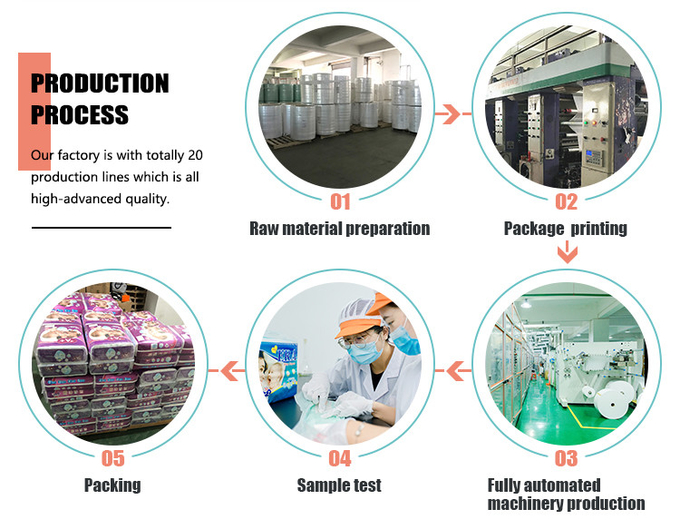 PRODUCTION PROCESS

Our factory is with totally 20 production lines which is all high-advanced quality.

01
Raw material preparation

02
Package printing

03
Fully automated machinery production

04
Sample test

05
Packing